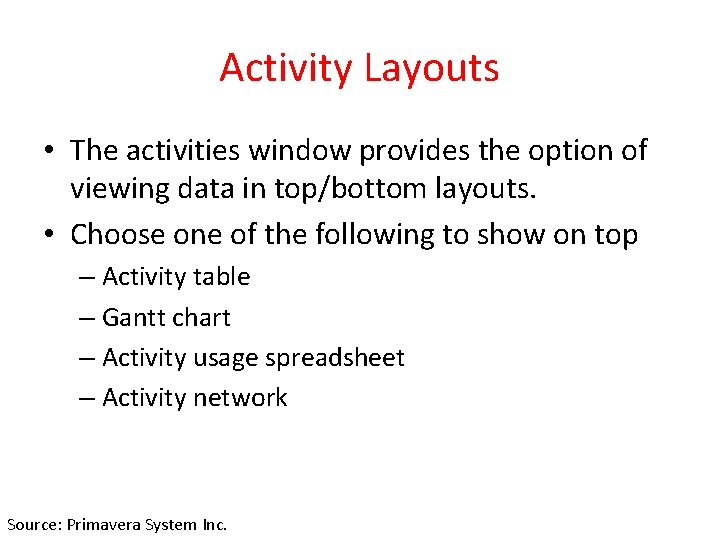 Activity Layouts

• The activities window provides the option of viewing data in top/bottom layouts.

• Choose one of the following to show on top
– Activity table
– Gantt chart
– Activity usage spreadsheet
– Activity network

Source: Primavera System Inc.